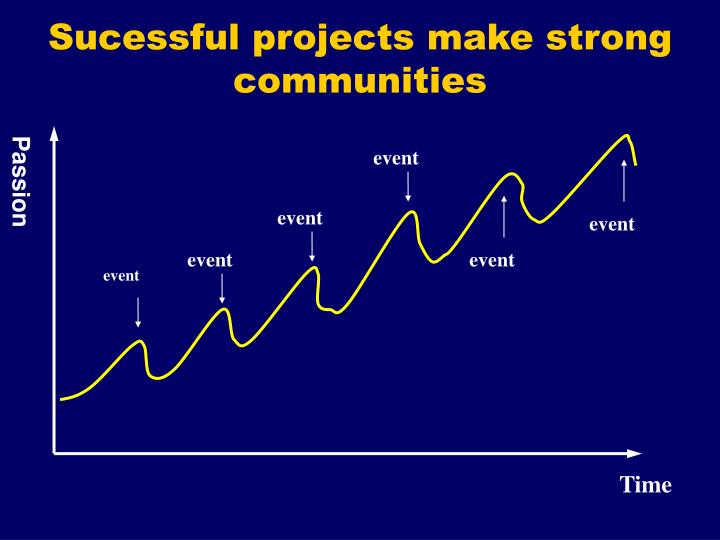 Sucessful projects make strong communities

Passion

event

event

event

event

event

event

Time